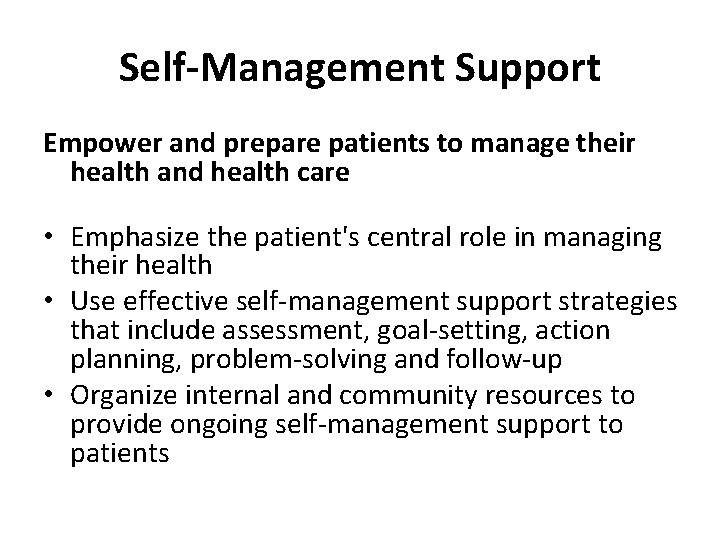 Self-Management Support

Empower and prepare patients to manage their health and health care

• Emphasize the patient's central role in managing their health
• Use effective self-management support strategies that include assessment, goal-setting, action planning, problem-solving and follow-up
• Organize internal and community resources to provide ongoing self-management support to patients